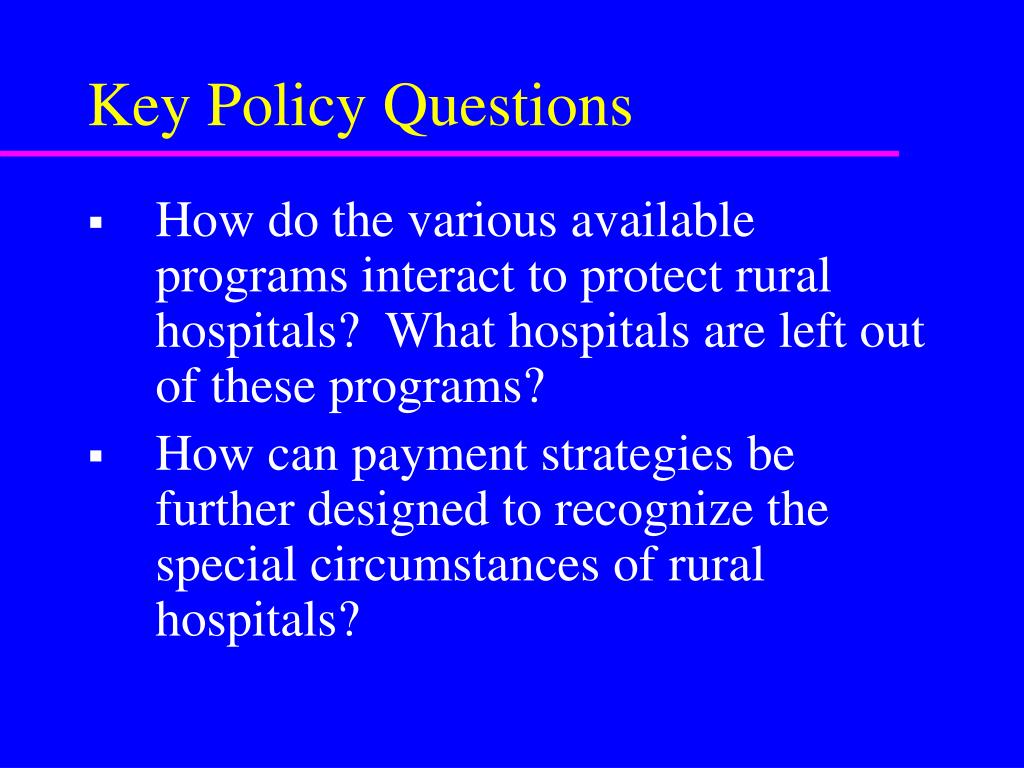 Key Policy Questions

▪ How do the various available programs interact to protect rural hospitals? What hospitals are left out of these programs?

▪ How can payment strategies be further designed to recognize the special circumstances of rural hospitals?